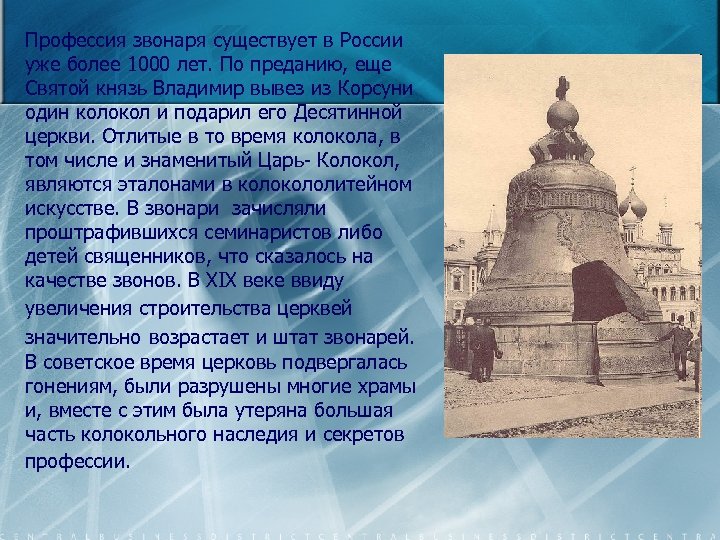 Профессия звонаря существует в России уже более 1000 лет. По преданию, еще Святой князь Владимир вывез из Корсуни один колокол и подарил его Десятинной церкви. Отлитые в то время колокола, в том числе и знаменитый Царь- Колокол, являются эталонами в колокололитейном искусстве. В звонари зачисляли проштрафившихся семинаристов либо детей священников, что сказалось на качестве звонов. В XIX веке ввиду увеличения строительства церквей значительно возрастает и штат звонарей. В советское время церковь подвергалась гонениям, были разрушены многие храмы и, вместе с этим была утеряна большая часть колокольного наследия и секретов профессии.

CENTRALBUSINESSDISTRICTCENTRALBUSINESSDISTRICTCENTRA